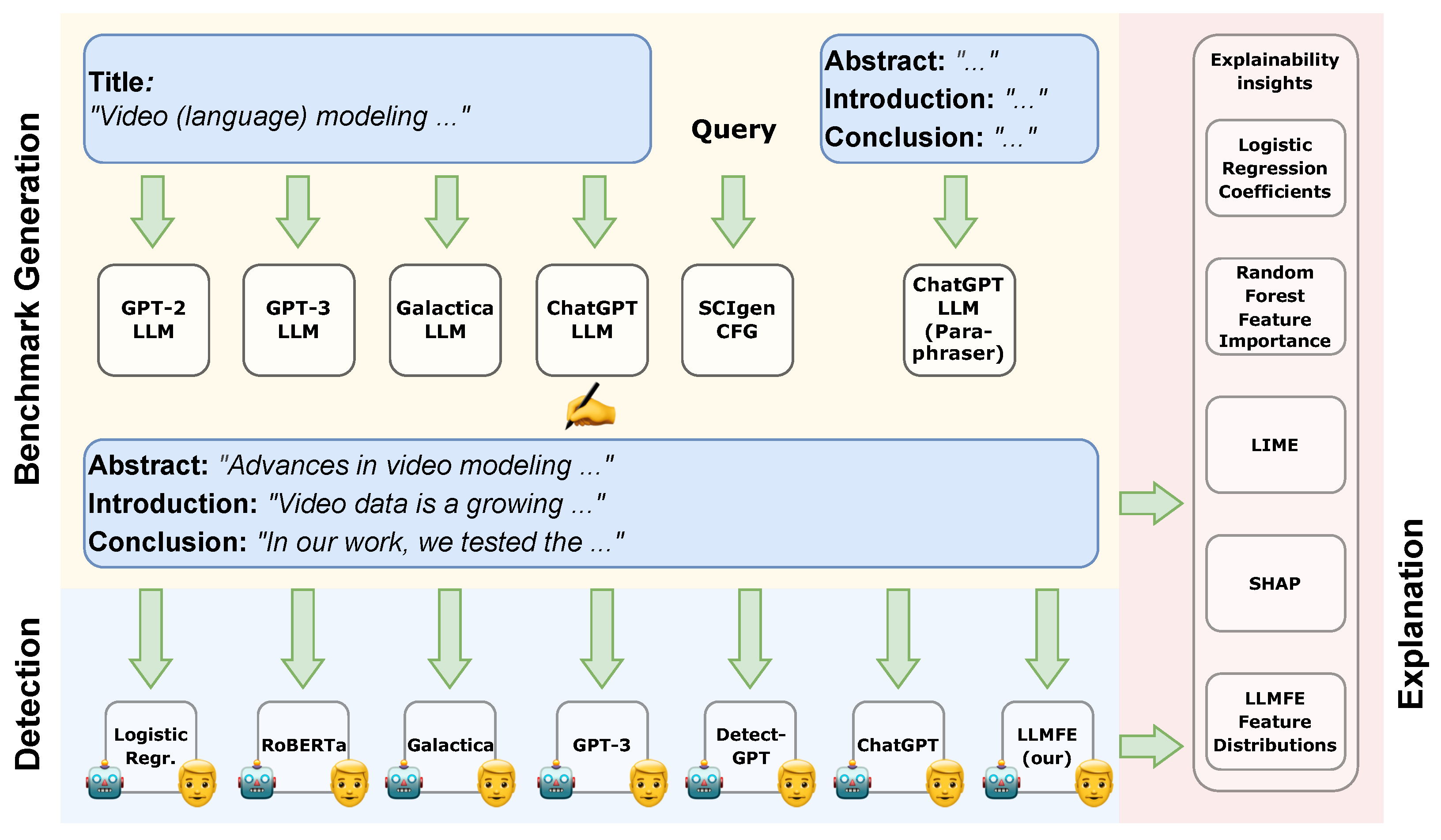 Benchmark Generation

Title:
"Video (language) modeling ..."

Query

Abstract: "..."
Introduction: "..."
Conclusion: "..."

GPT-2 LLM

GPT-3 LLM

Galactica LLM

ChatGPT LLM

SCIgen CFG

ChatGPT LLM (Paraphraser)

Abstract: "Advances in video modeling ..."
Introduction: "Video data is a growing ..."
Conclusion: "In our work, we tested the ..."

Detection

Logistic Regr.

RoBERTa

Galactica

GPT-3

Detect-GPT

ChatGPT

LLMFE (our)

Explainability insights

Logistic Regression Coefficients

Random Forest Feature Importance

LIME

SHAP

LLMFE Feature Distributions

Explanation